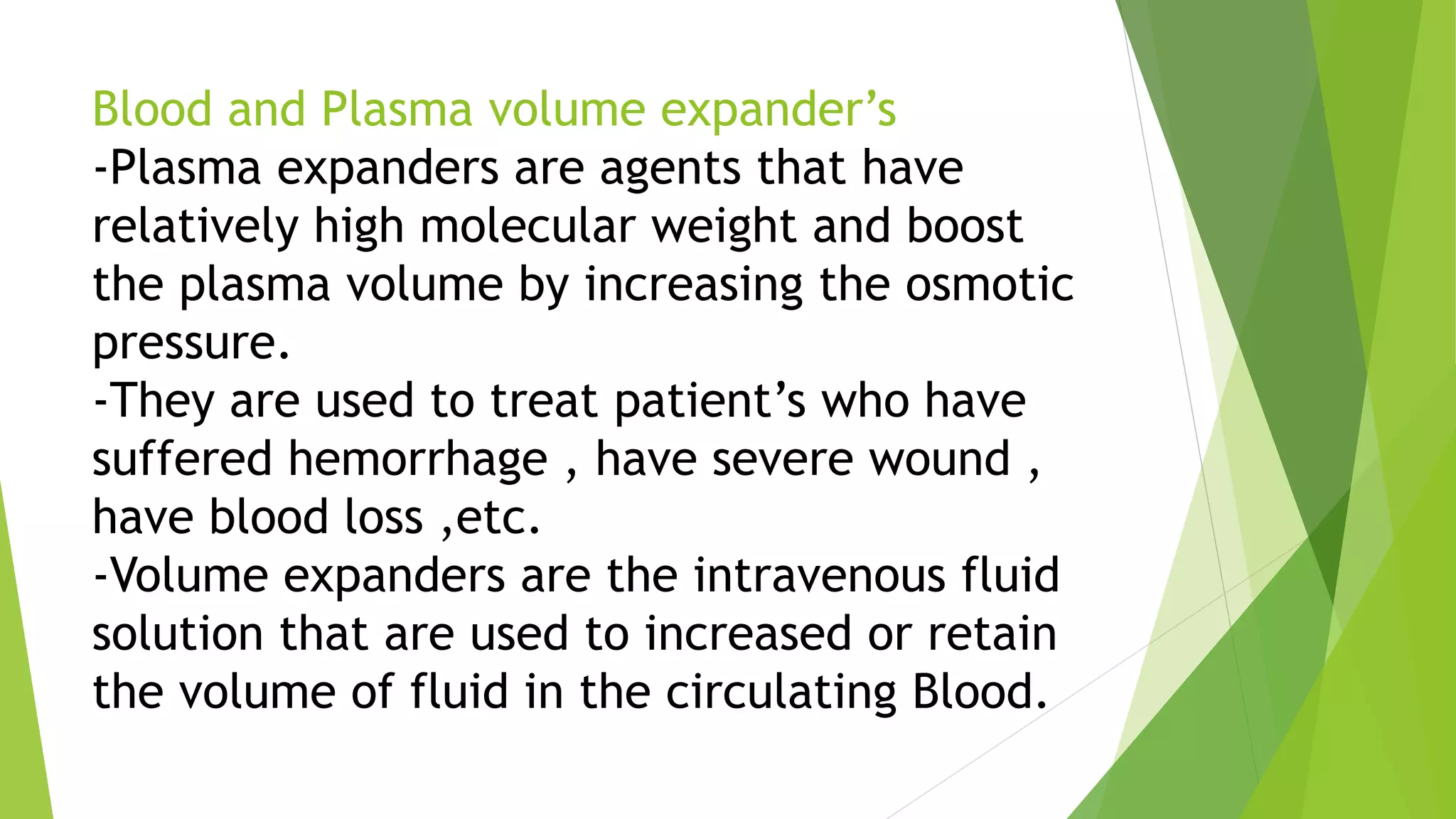 Blood and Plasma volume expander’s
-Plasma expanders are agents that have relatively high molecular weight and boost the plasma volume by increasing the osmotic pressure.
-They are used to treat patient’s who have suffered hemorrhage , have severe wound , have blood loss ,etc.
-Volume expanders are the intravenous fluid solution that are used to increased or retain the volume of fluid in the circulating Blood.